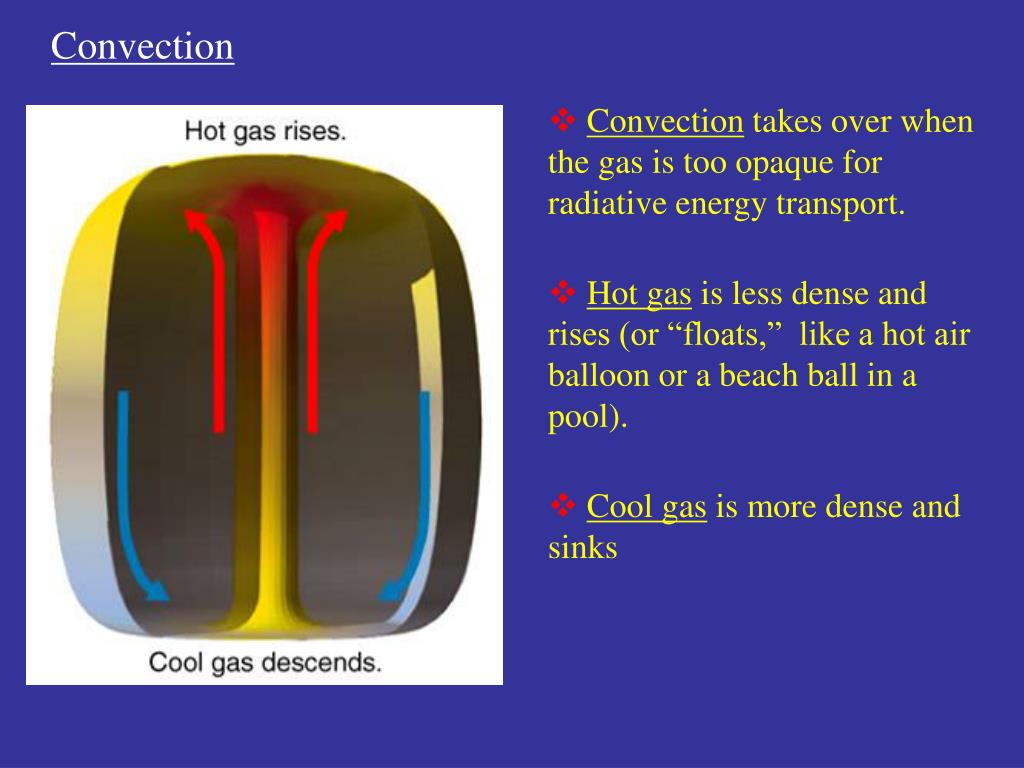 Convection

Hot gas rises.

Cool gas descends.

❖ Convection takes over when the gas is too opaque for radiative energy transport.

❖ Hot gas is less dense and rises (or “floats,” like a hot air balloon or a beach ball in a pool).

❖ Cool gas is more dense and sinks